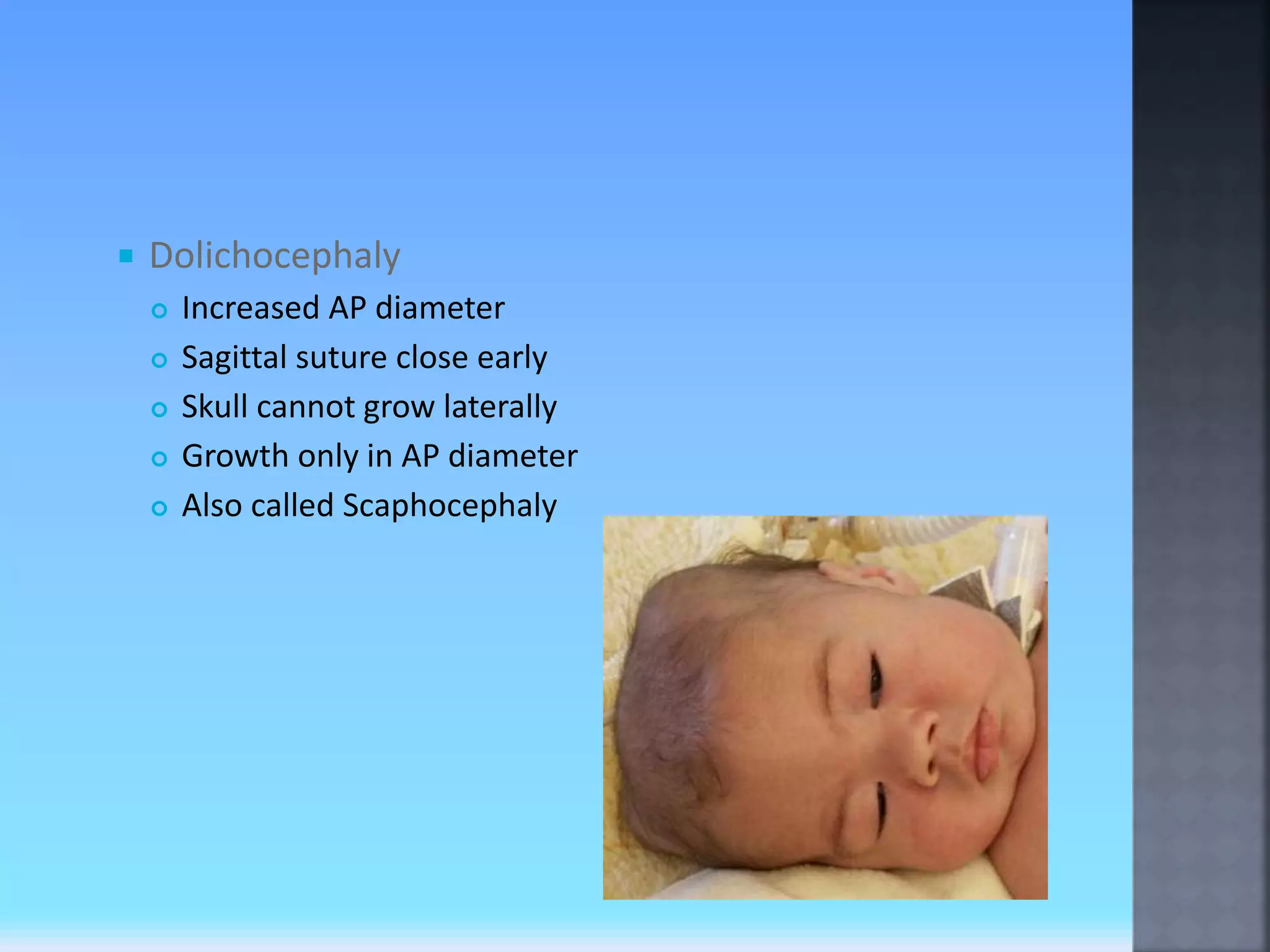 Dolichocephaly

Increased AP diameter

Sagittal suture close early

Skull cannot grow laterally

Growth only in AP diameter

Also called Scaphocephaly